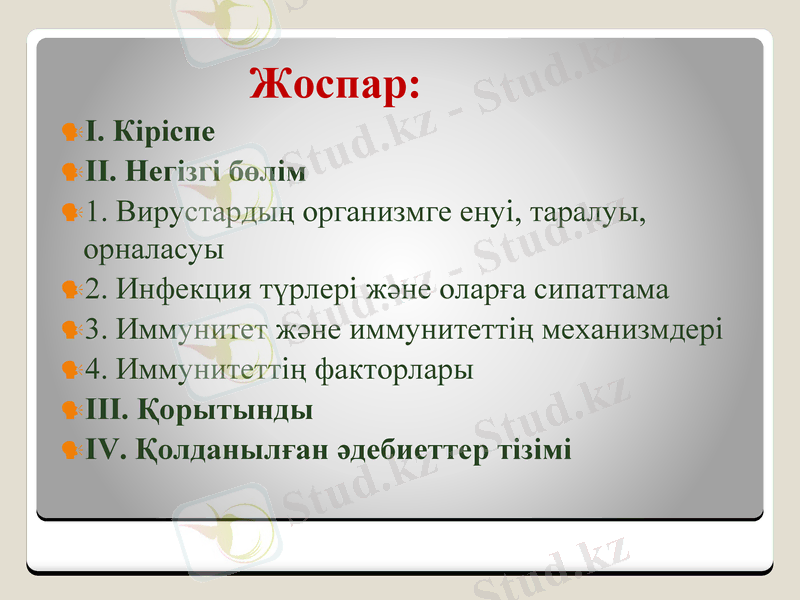 Жоспар:

I. Кіріспе

II. Негізгі бөлім

1. Вирустардың организмге енуі, таралуы, орналасуы

2. Инфекция түрлері және оларға сипаттама

3. Иммунитет және иммунитеттің механизмдері

4. Иммунитеттің факторлары

III. Қорытынды

IV. Қолданылған әдебиеттер тізімі

Stud.kz - Stud.kz